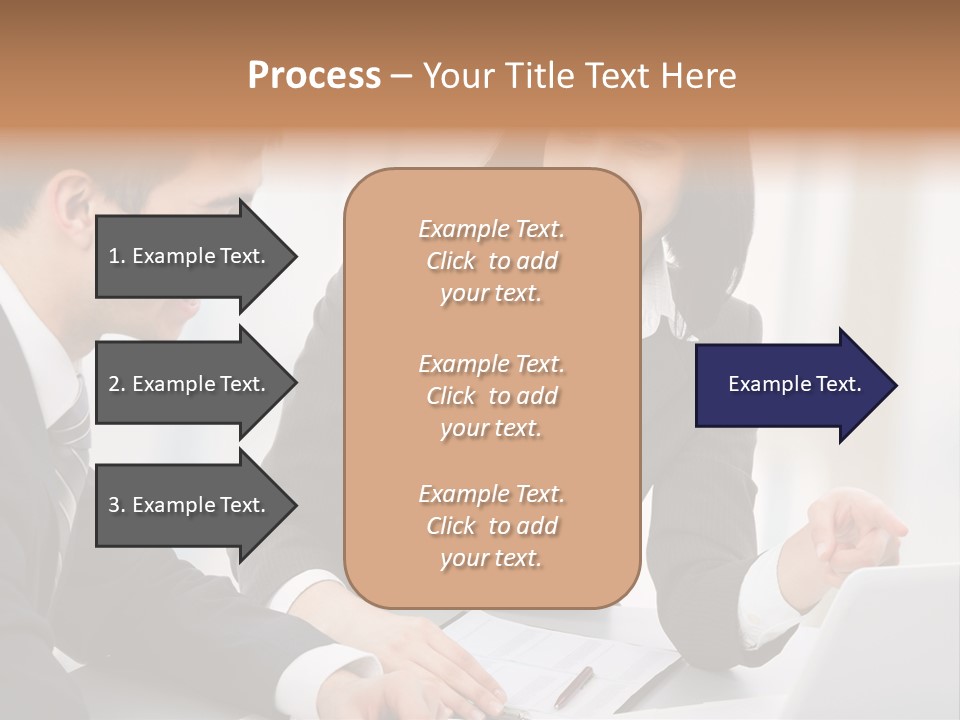 Process – Your Title Text Here

1. Example Text.

2. Example Text.

3. Example Text.

Example Text. Click to add your text.

Example Text. Click to add your text.

Example Text. Click to add your text.

Example Text.